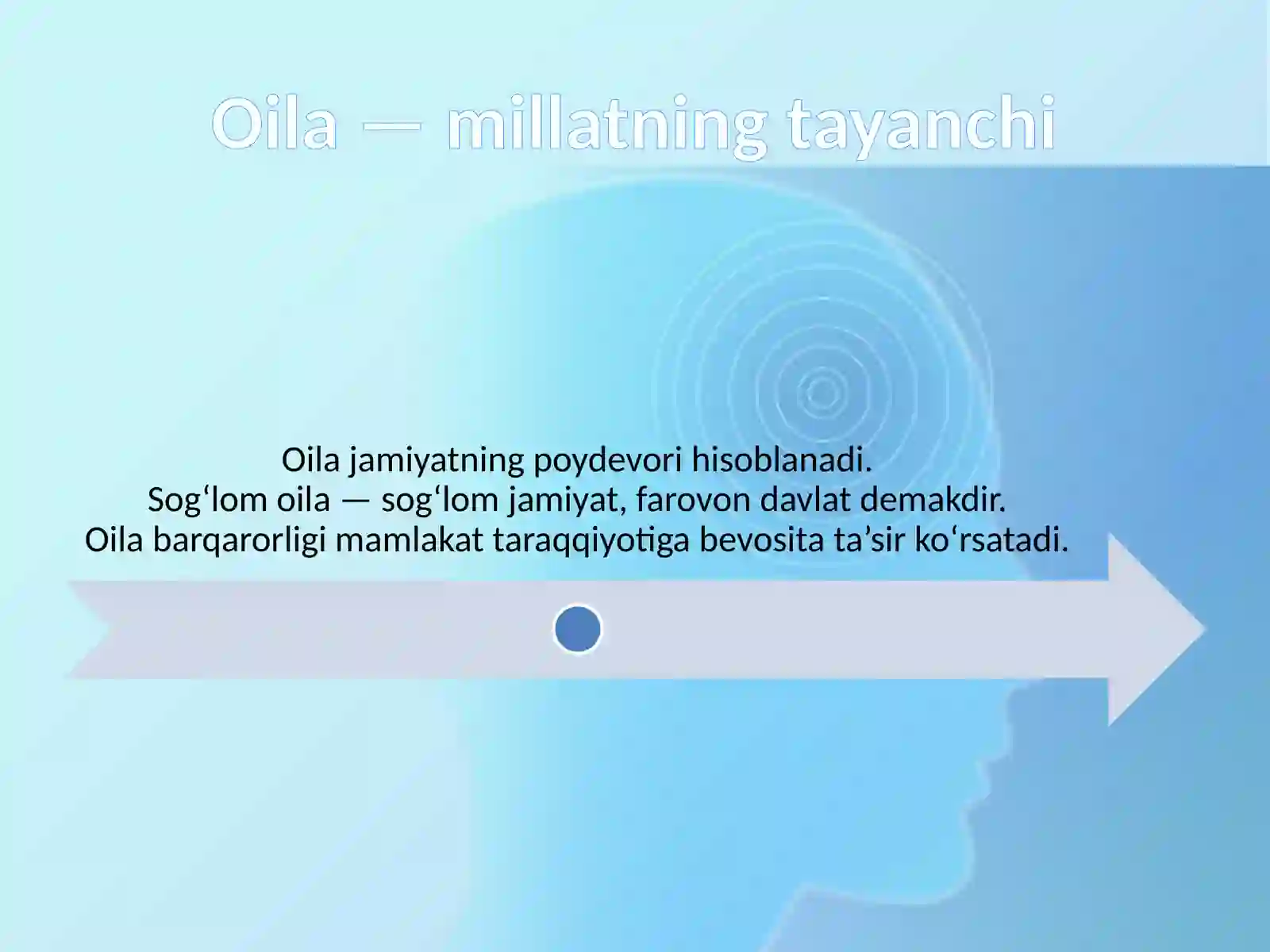 Oila — millatning tayanchi

Oila jamiyatning poydevori hisoblanadi.
Sog‘lom oila — sog‘lom jamiyat, farovon davlat demakdir.
Oila barqarorligi mamlakat taraqqiyotiga bevosita ta’sir ko‘rsatadi.